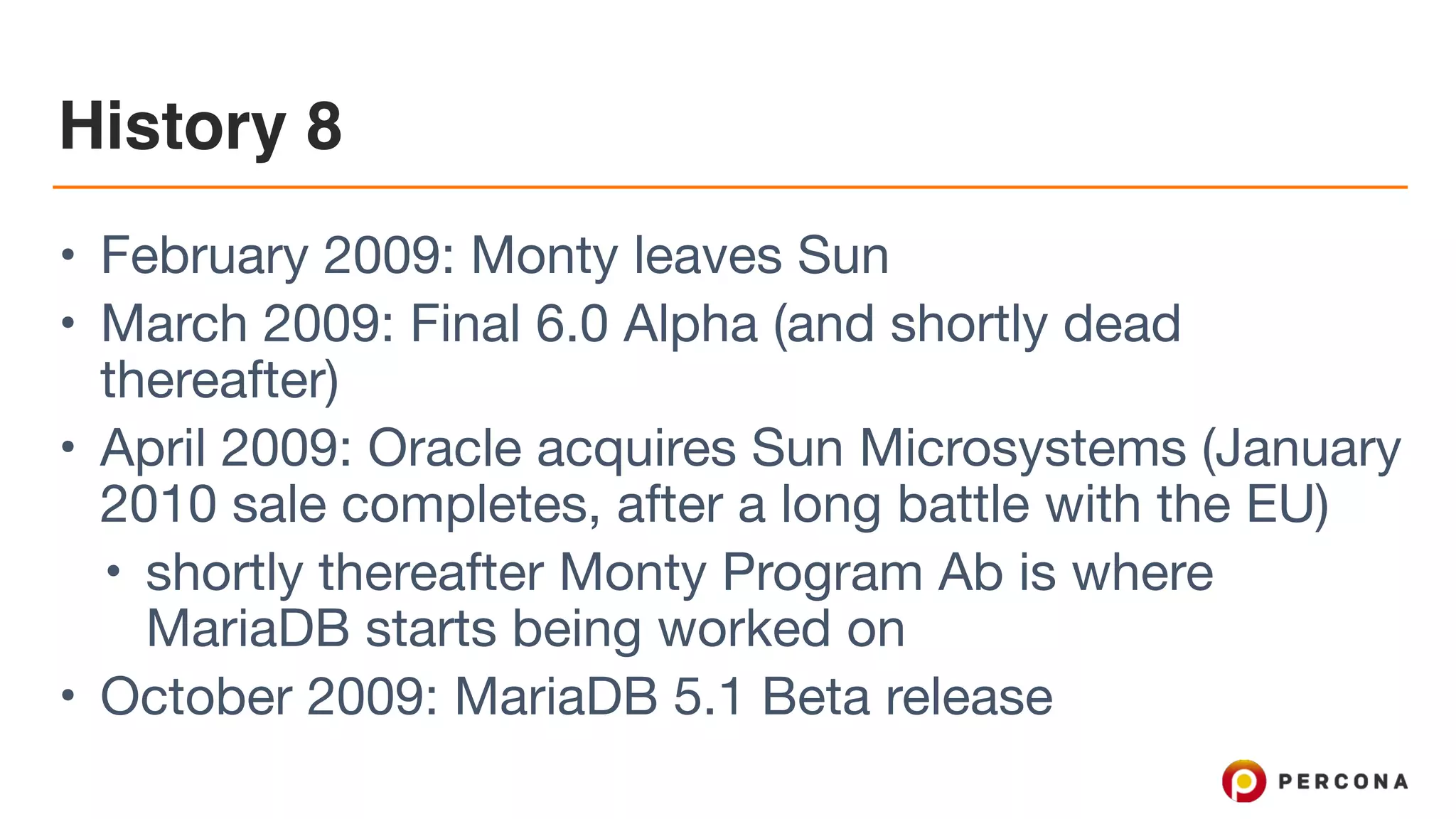 History 8

• February 2009: Monty leaves Sun
• March 2009: Final 6.0 Alpha (and shortly dead thereafter)
• April 2009: Oracle acquires Sun Microsystems (January 2010 sale completes, after a long battle with the EU)
  • shortly thereafter Monty Program Ab is where MariaDB starts being worked on
• October 2009: MariaDB 5.1 Beta release

PERCONA